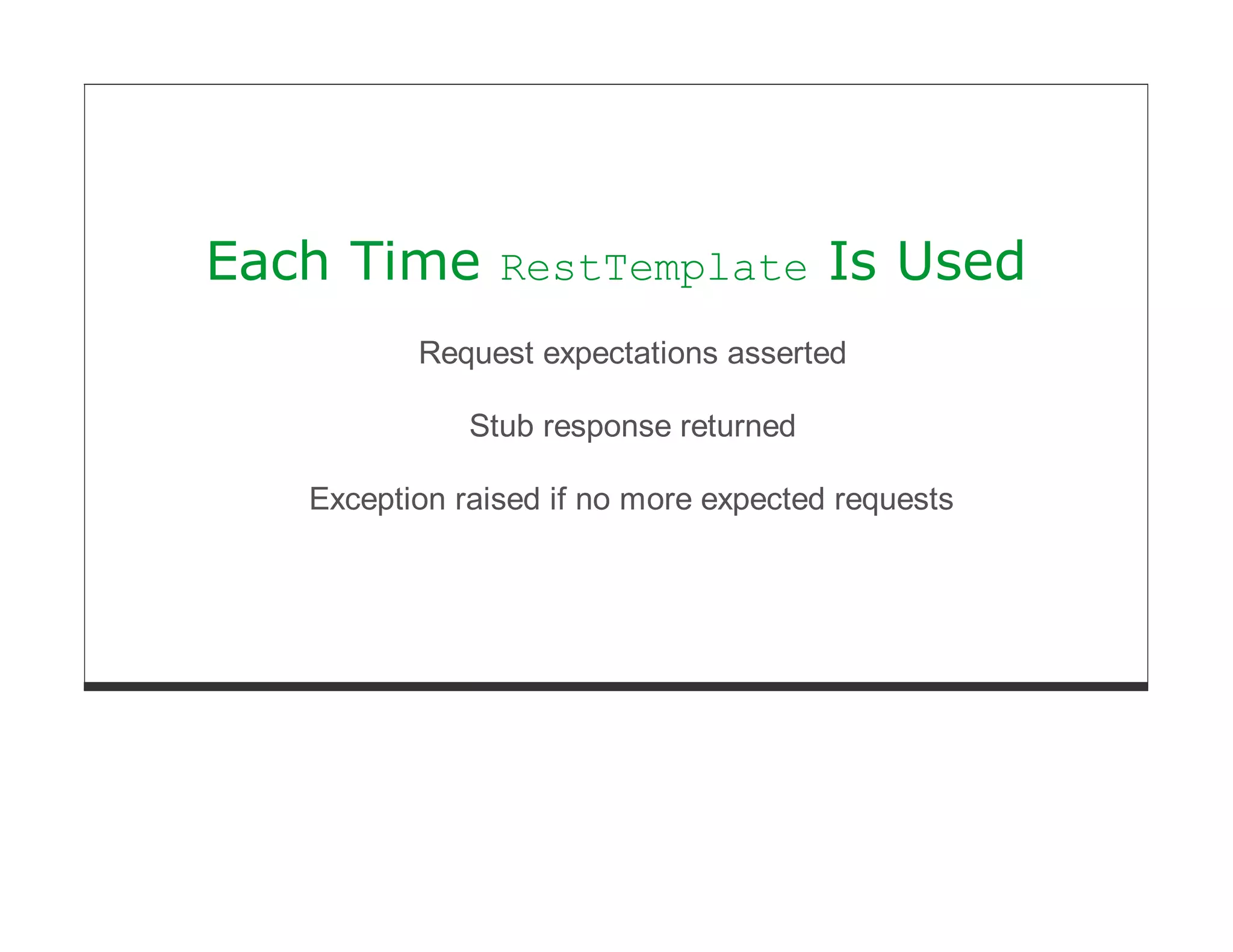 Each Time RestTemplate Is Used

Request expectations asserted

Stub response returned

Exception raised if no more expected requests